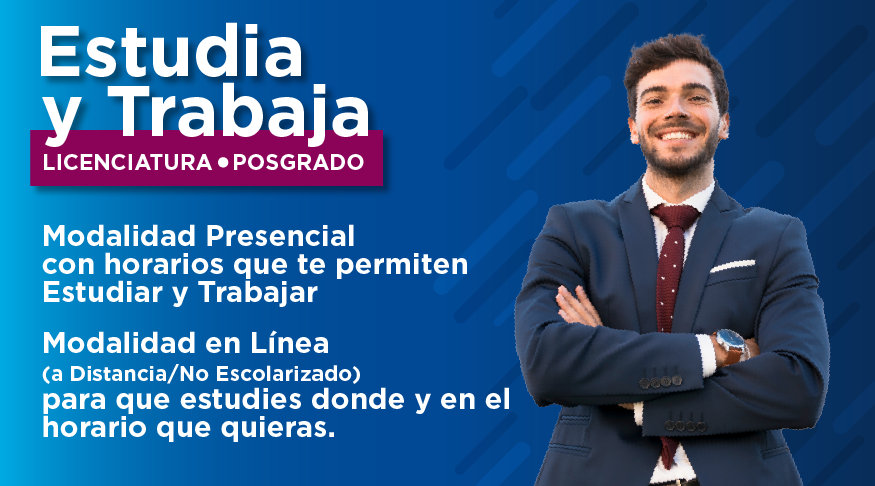 Estudia
y Trabaja

LICENCIATURA • POSGRADO

Modalidad Presencial con horarios que te permiten Estudiar y Trabajar

Modalidad en Línea
(a Distancia/No Escolarizado)
para que estudies donde y en el horario que quieras.